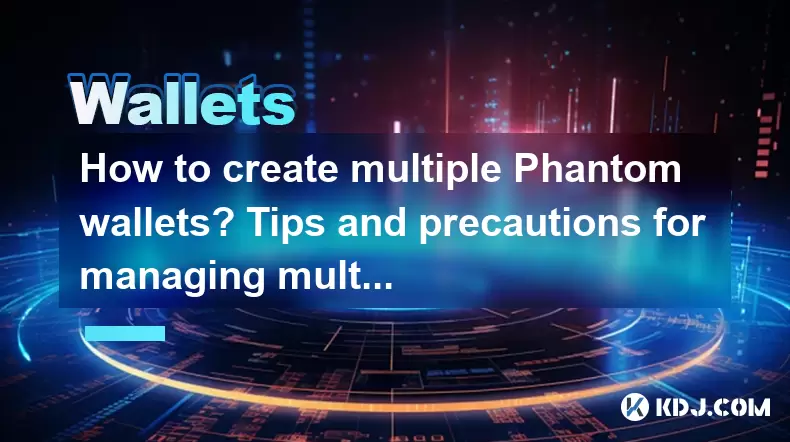 Wallets

How to create multiple Phantom wallets? Tips and precautions for managing mult...

KDJ.COM